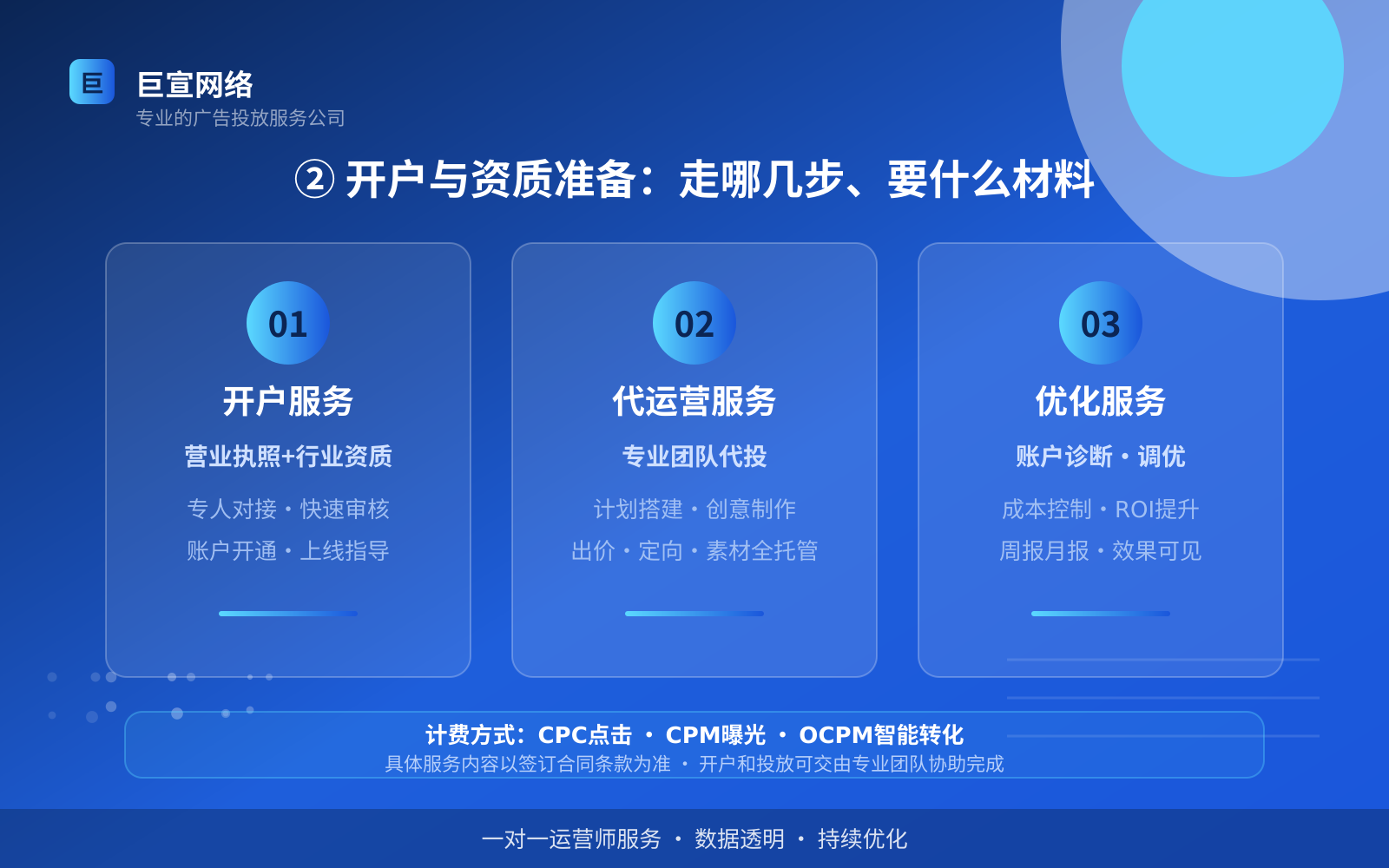 巨
巨宣网络
专业的广告投放服务公司

② 开户与资质准备：走哪几步、要什么材料

01
开户服务
营业执照+行业资质
专人对接・快速审核
账户开通・上线指导

02
代运营服务
专业团队代投
计划搭建・创意制作
出价・定向・素材全托管

03
优化服务
账户诊断・调优
成本控制・ROI提升
周报月报・效果可见

计费方式：CPC点击 ・ CPM曝光 ・ OCPM智能转化
具体服务内容以签订合同条款为准 ・ 开户和投放可交由专业团队协助完成

一对一运营师服务 ・ 数据透明 ・ 持续优化